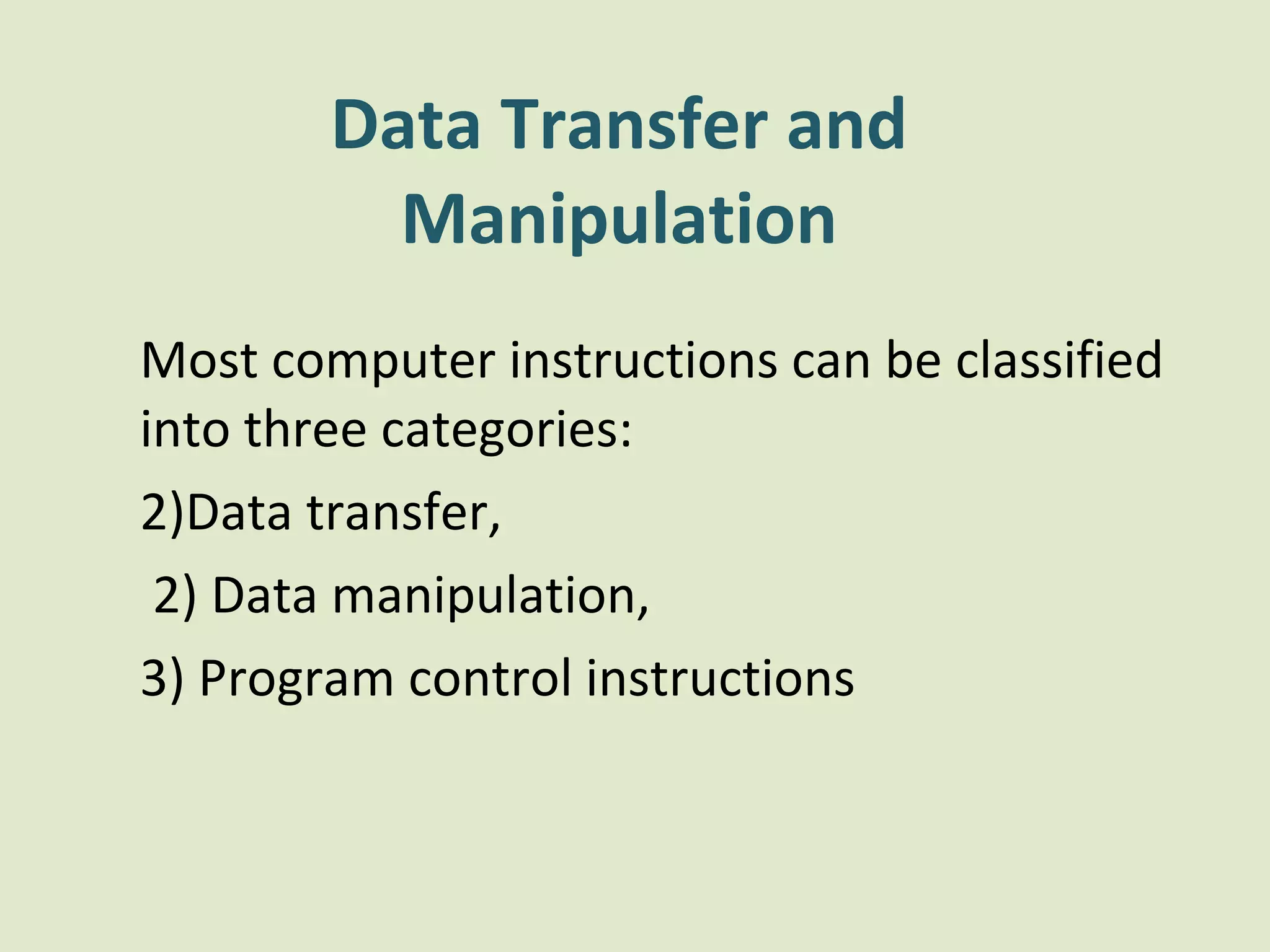 Data Transfer and Manipulation

Most computer instructions can be classified into three categories:

2)Data transfer,

2) Data manipulation,

3) Program control instructions